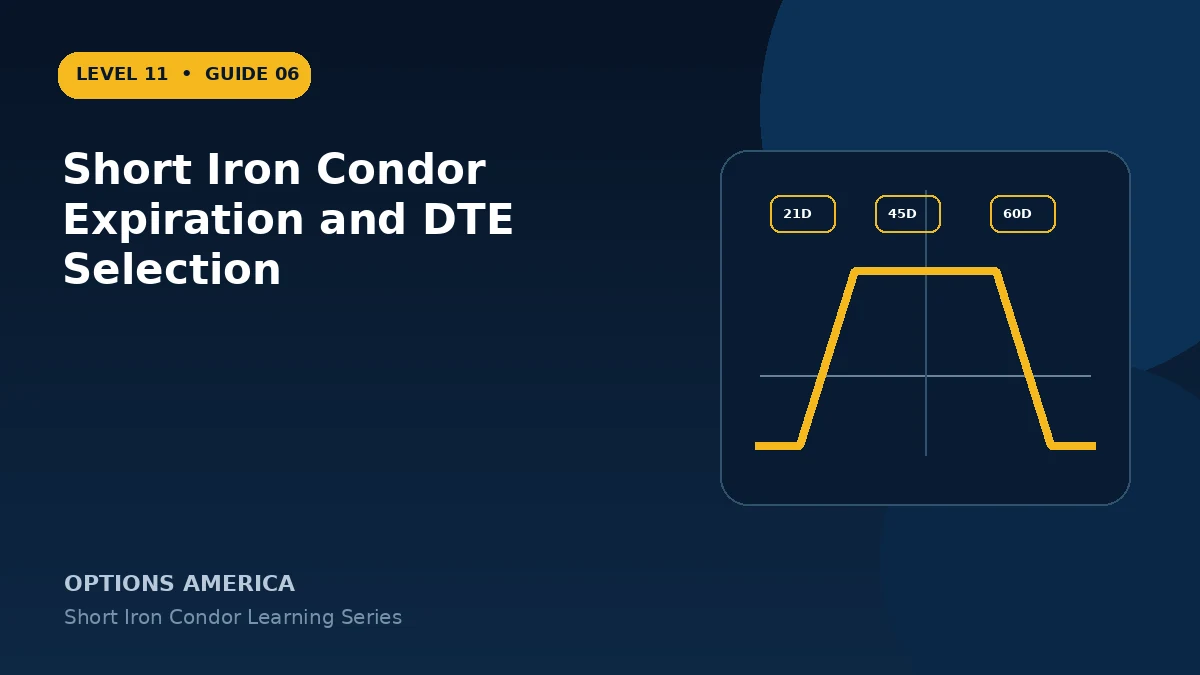 LEVEL 11 • GUIDE 06

Short Iron Condor Expiration and DTE Selection

21D

45D

60D

OPTIONS AMERICA

Short Iron Condor Learning Series